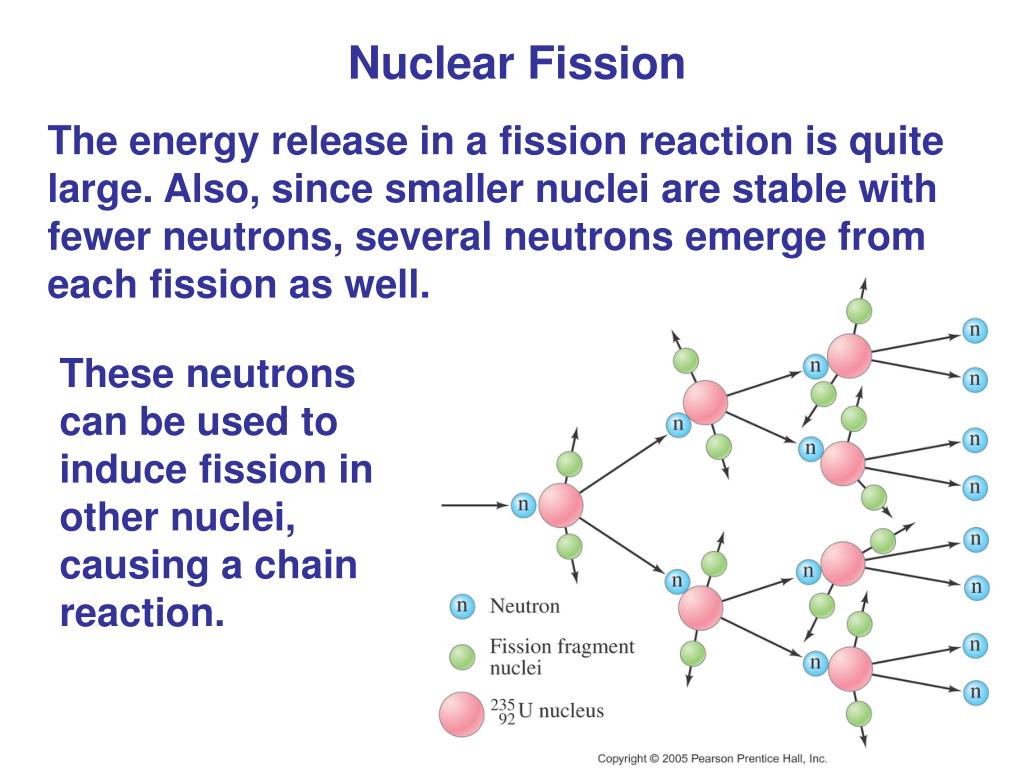 Nuclear Fission

The energy release in a fission reaction is quite large. Also, since smaller nuclei are stable with fewer neutrons, several neutrons emerge from each fission as well.

These neutrons can be used to induce fission in other nuclei, causing a chain reaction.

n n n n n n n n n n n n n n n

n Neutron

Fission fragment nuclei

$^{235}_{92}$U nucleus

Copyright © 2005 Pearson Prentice Hall, Inc.